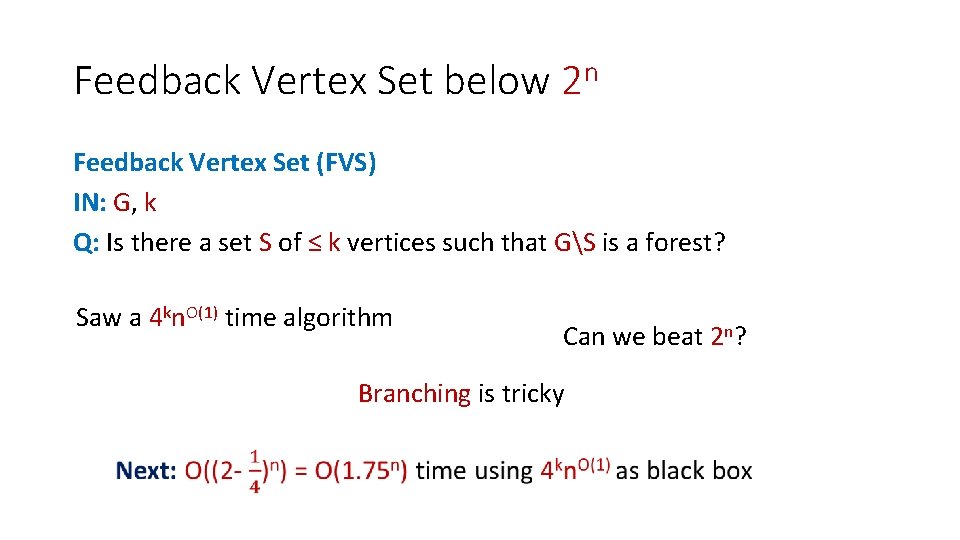 Feedback Vertex Set below $2^n$

Feedback Vertex Set (FVS)
IN: G, k
Q: Is there a set S of ≤ k vertices such that G\S is a forest?

Saw a $4^k n^{O(1)}$ time algorithm

Can we beat $2^n$?

Branching is tricky

Next: $O((2-\frac{1}{4})^n) = O(1.75^n)$ time using $4^k n^{O(1)}$ as black box